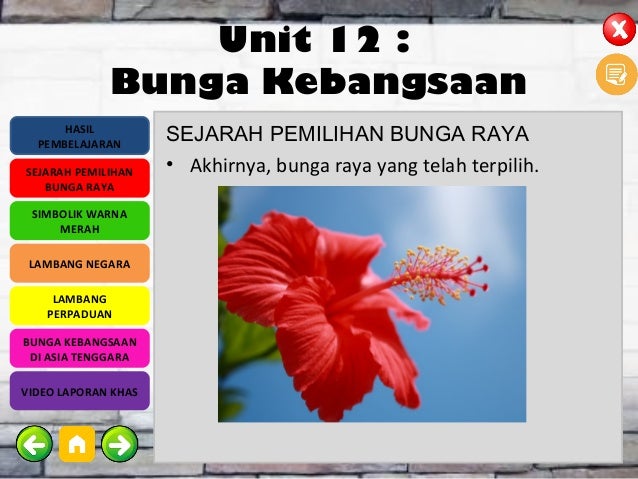 Unit 12 :
Bunga Kebangsaan

HASIL PEMBELAJARAN

SEJARAH PEMILIHAN BUNGA RAYA

SIMBOLIK WARNA MERAH

LAMBANG NEGARA

LAMBANG PERPADUAN

BUNGA KEBANGSAAN DI ASIA TENGGARA

VIDEO LAPORAN KHAS

SEJARAH PEMILIHAN BUNGA RAYA

• Akhirnya, bunga raya yang telah terpilih.